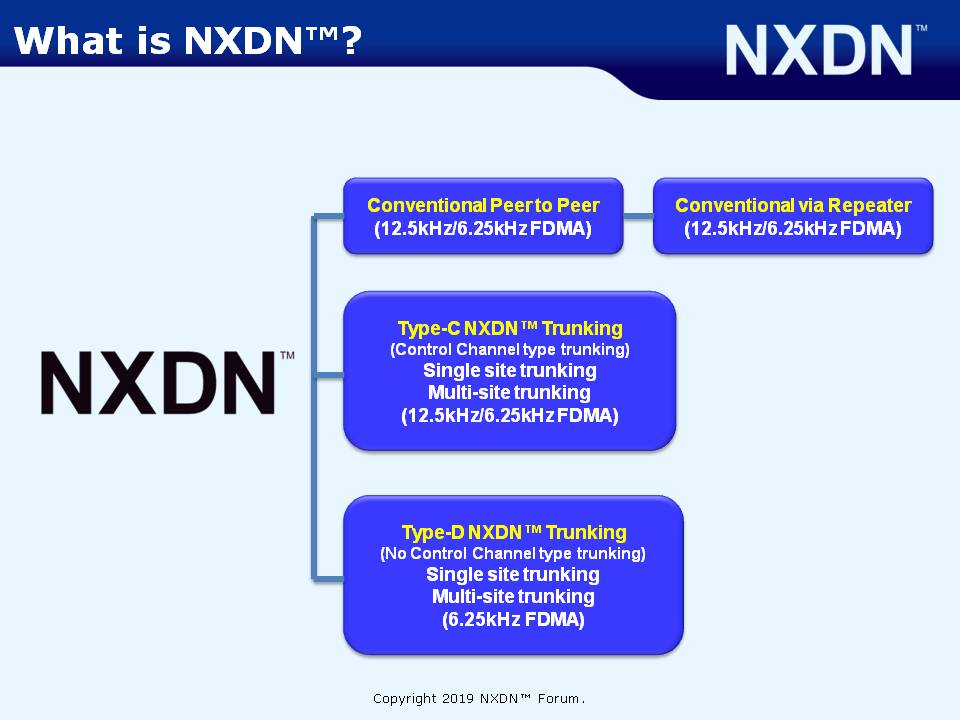 What is NXDN™?

NXDN™

NXDN™

Conventional Peer to Peer
(12.5kHz/6.25kHz FDMA)

Conventional via Repeater
(12.5kHz/6.25kHz FDMA)

Type-C NXDN™ Trunking
(Control Channel type trunking)
Single site trunking
Multi-site trunking
(12.5kHz/6.25kHz FDMA)

Type-D NXDN™ Trunking
(No Control Channel type trunking)
Single site trunking
Multi-site trunking
(6.25kHz FDMA)

Copyright 2019 NXDN™ Forum.